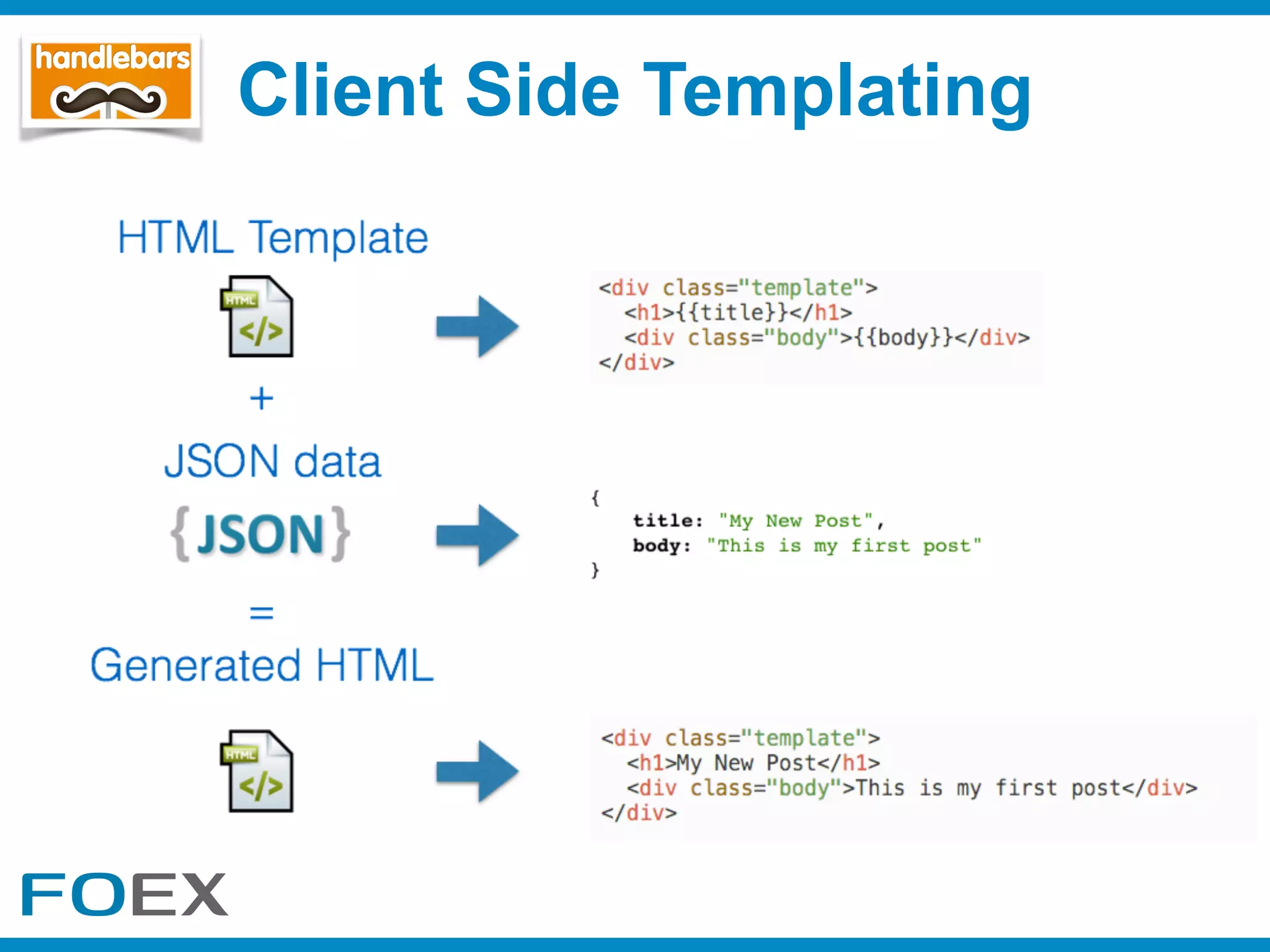 handlebars

Client Side Templating

HTML Template

HTML
</>

<div class="template">
  <h1>{{title}}</h1>
  <div class="body">{{body}}</div>
</div>

+

JSON data

{JSON}

{
    title: "My New Post",
    body: "This is my first post"
}

=

Generated HTML

HTML
</>

<div class="template">
  <h1>My New Post</h1>
  <div class="body">This is my first post</div>
</div>

FOEX